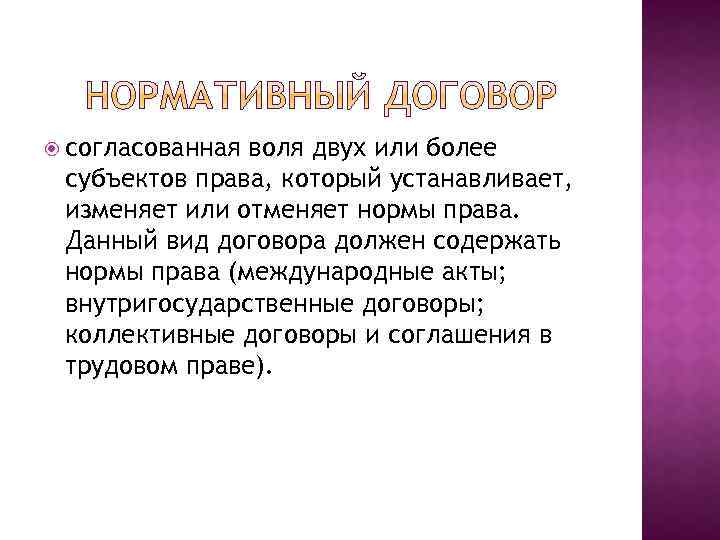 НОРМАТИВНЫЙ ДОГОВОР

согласованная воля двух или более субъектов права, который устанавливает, изменяет или отменяет нормы права. Данный вид договора должен содержать нормы права (международные акты; внутригосударственные договоры; коллективные договоры и соглашения в трудовом праве).